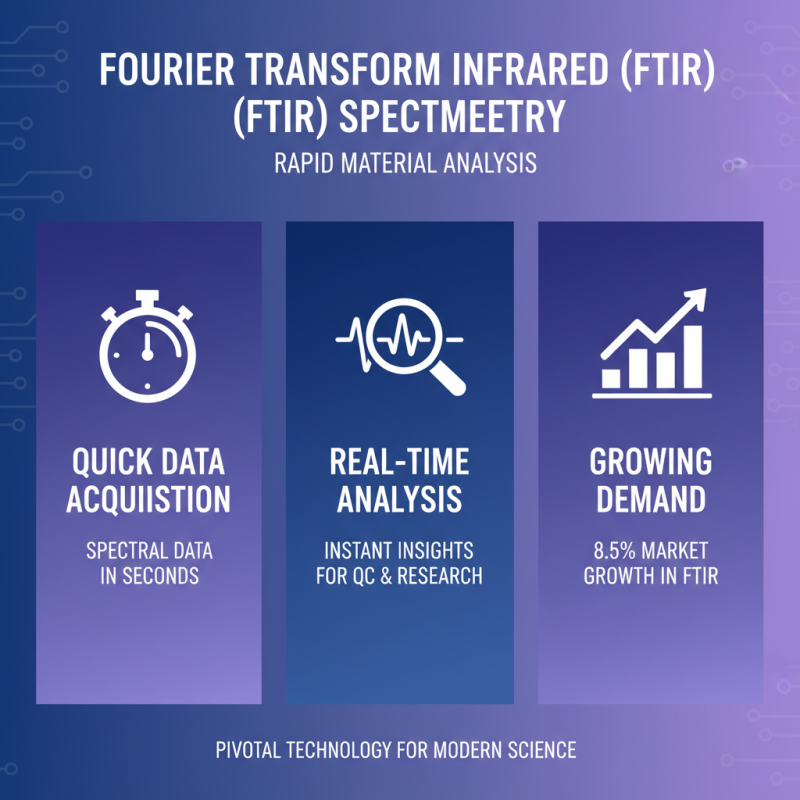 FOURIER TRANSFORM INFRARED (FTIR) (FTIR) SPECTMEETRY

RAPID MATERIAL ANALYSIS

QUICK DATA ACQUIISTION

SPECTRAL DATA IN SECONDS

REAL-TIME ANALYSIS

INSTANT INSIGHTS FOR QC & RESEARCH

GROWING DEMAND

8.5% MARKET GROWTH IN FTIR

PIVOTAL TECHNOLOGY FOR MODERN SCIENCE